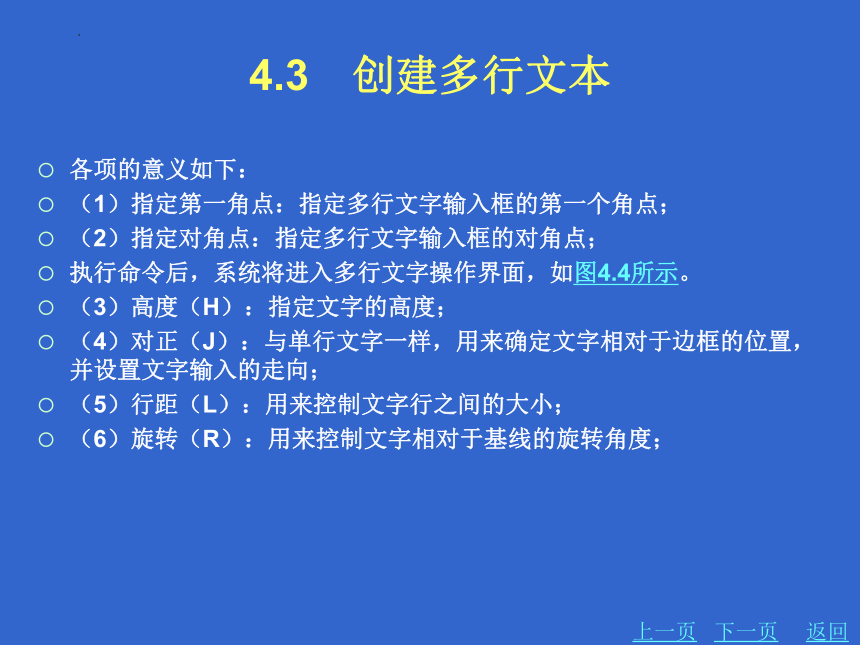 4.3　创建多行文本

○ 各项的意义如下：
○ （1）指定第一角点：指定多行文字输入框的第一个角点；
○ （2）指定对角点：指定多行文字输入框的对角点；
○ 执行命令后，系统将进入多行文字操作界面，如图4.4所示。
○ （3）高度（H）：指定文字的高度；
○ （4）对正（J）：与单行文字一样，用来确定文字相对于边框的位置，并设置文字输入的走向；
○ （5）行距（L）：用来控制文字行之间的大小；
○ （6）旋转（R）：用来控制文字相对于基线的旋转角度；

上一页　下一页　返回